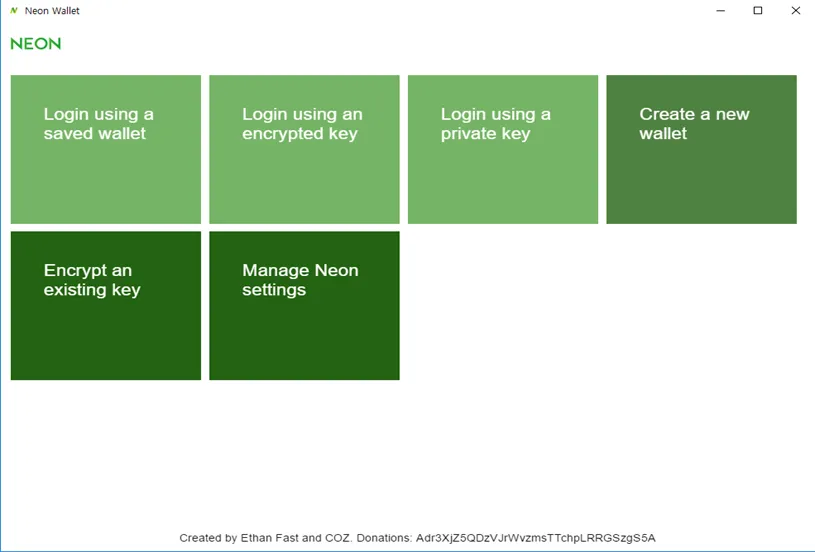 Neon Wallet

NEON

Login using a saved wallet

Login using an encrypted key

Login using a private key

Create a new wallet

Encrypt an existing key

Manage Neon settings

Created by Ethan Fast and COZ. Donations: Adr3XjZ5QDzVJrWvzmsTTchpLRRGSzgS5A